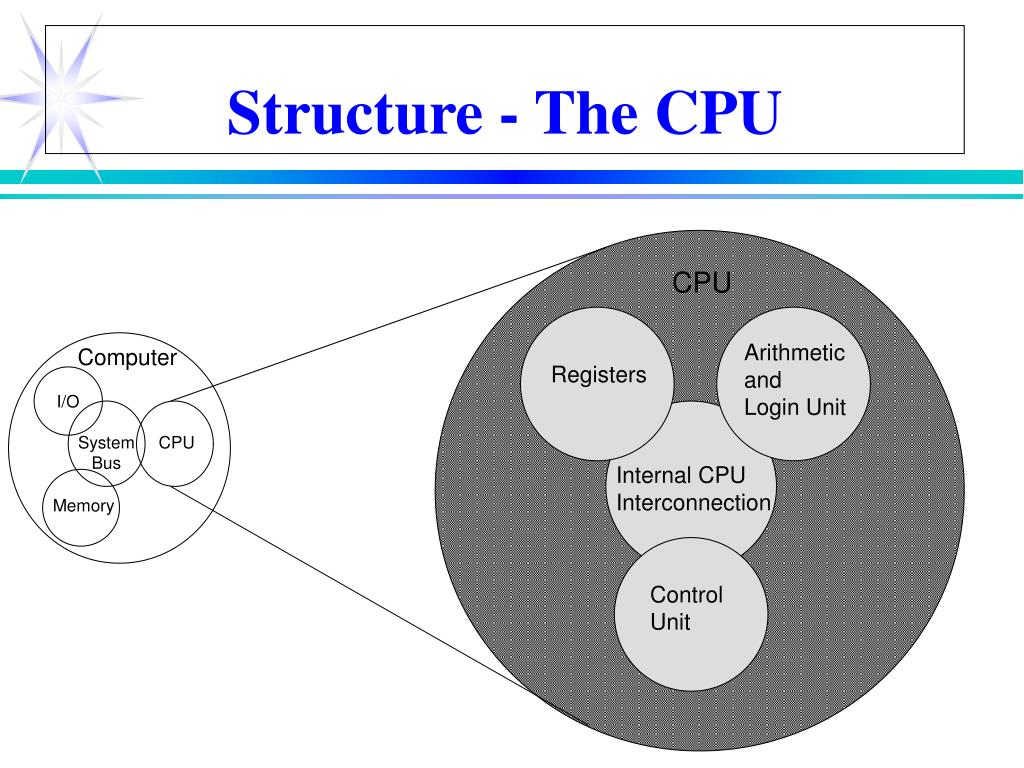 Structure - The CPU

Computer

I/O

System Bus

CPU

Memory

CPU

Registers

Arithmetic and Login Unit

Internal CPU Interconnection

Control Unit